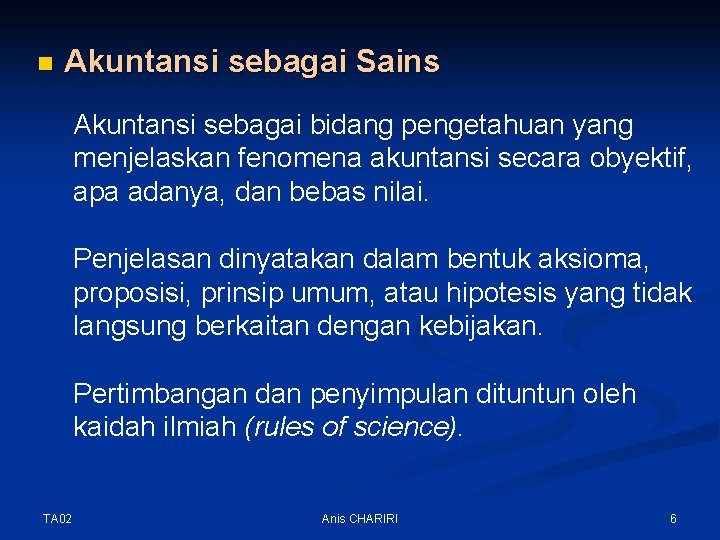 Akuntansi sebagai Sains

Akuntansi sebagai bidang pengetahuan yang menjelaskan fenomena akuntansi secara obyektif, apa adanya, dan bebas nilai.

Penjelasan dinyatakan dalam bentuk aksioma, proposisi, prinsip umum, atau hipotesis yang tidak langsung berkaitan dengan kebijakan.

Pertimbangan dan penyimpulan dituntun oleh kaidah ilmiah (rules of science).

TA02
Anis CHARIRI
6